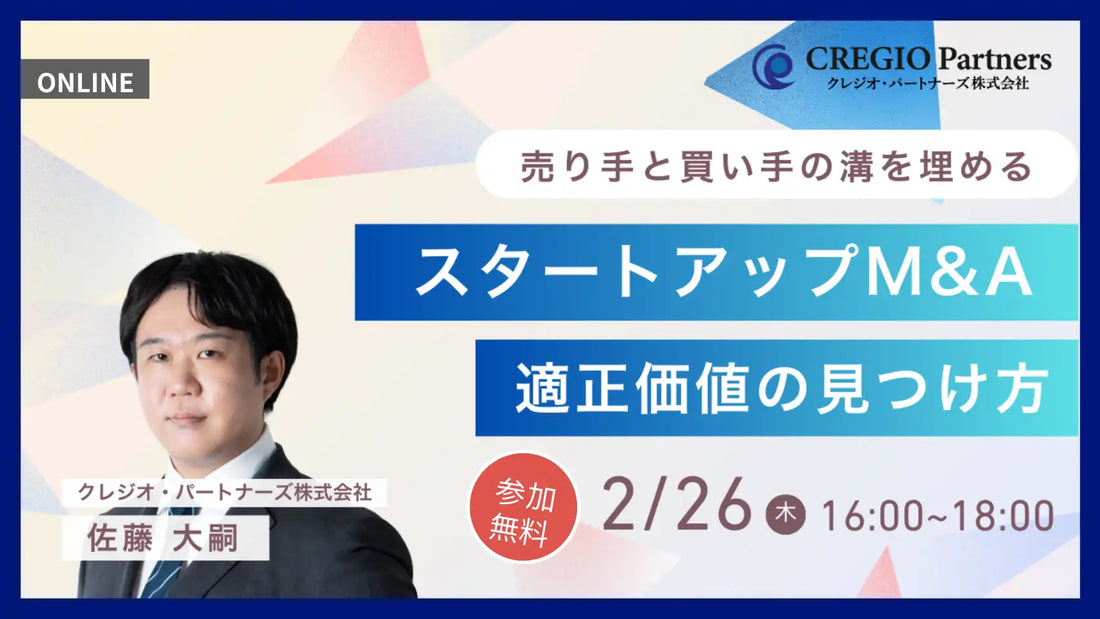 ONLINE

CREGIO Partners
クレジオ・パートナーズ株式会社

売り手と買い手の溝を埋める

スタートアップM&A
適正価値の見つけ方

クレジオ・パートナーズ株式会社
佐藤 大嗣

参加無料

2/26 木 16:00~18:00